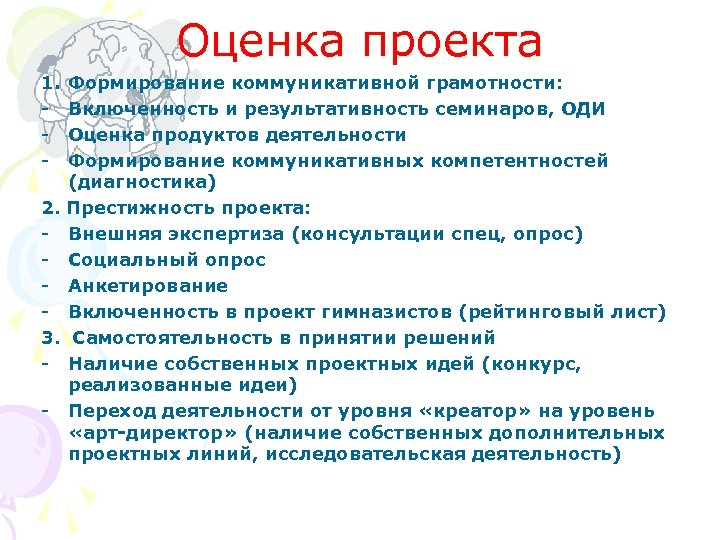 Оценка проекта

1. Формирование коммуникативной грамотности:
- Включенность и результативность семинаров, ОДИ
- Оценка продуктов деятельности
- Формирование коммуникативных компетентностей (диагностика)

2. Престижность проекта:
- Внешняя экспертиза (консультации спец, опрос)
- Социальный опрос
- Анкетирование
- Включенность в проект гимназистов (рейтинговый лист)

3. Самостоятельность в принятии решений
- Наличие собственных проектных идей (конкурс, реализованные идеи)
- Переход деятельности от уровня «креатор» на уровень «арт-директор» (наличие собственных дополнительных проектных линий, исследовательская деятельность)